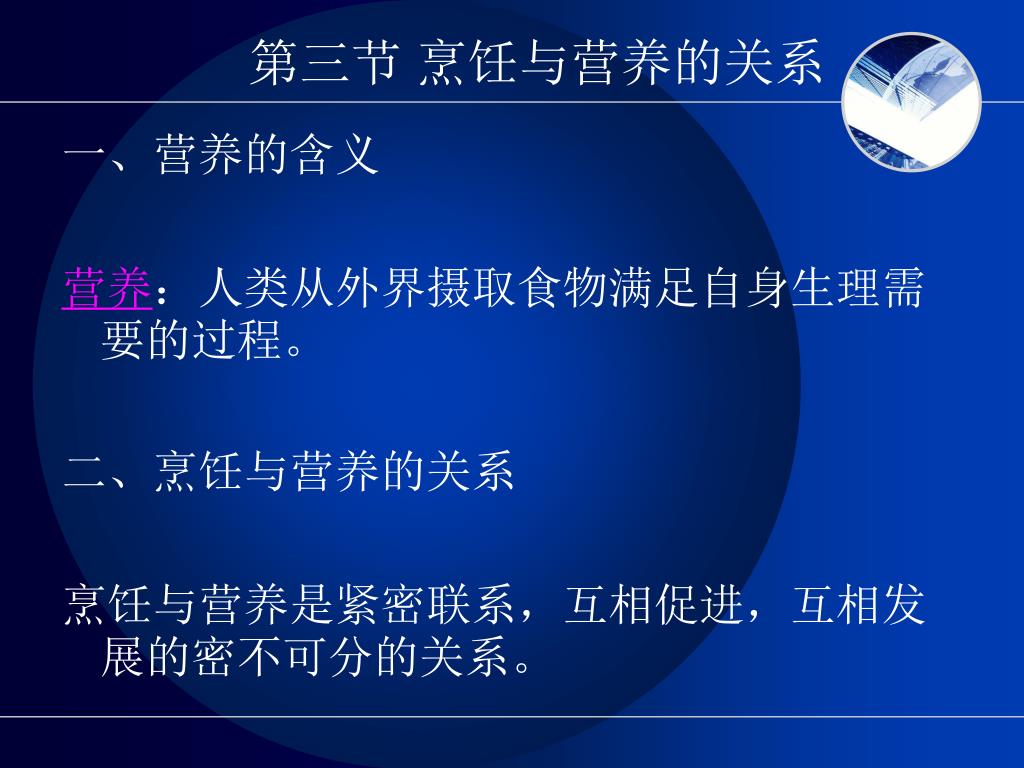 第三节 烹饪与营养的关系

一、营养的含义

营养：人类从外界摄取食物满足自身生理需要的过程。

二、烹饪与营养的关系

烹饪与营养是紧密联系，互相促进，互相发展的密不可分的关系。